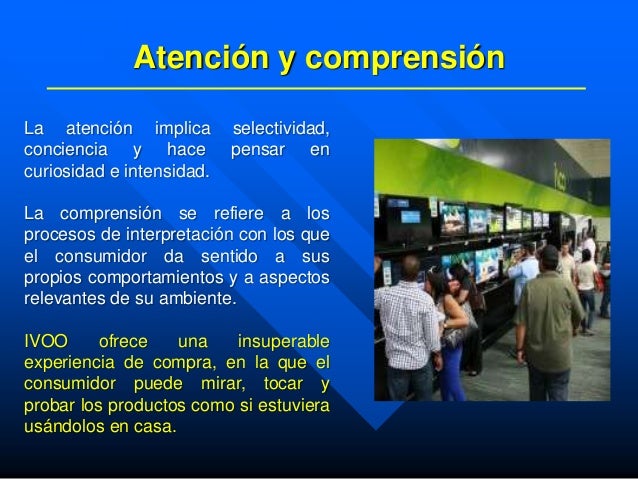 Atención y comprensión

La atención implica selectividad, conciencia y hace pensar en curiosidad e intensidad.

La comprensión se refiere a los procesos de interpretación con los que el consumidor da sentido a sus propios comportamientos y a aspectos relevantes de su ambiente.

IVOO ofrece una insuperable experiencia de compra, en la que el consumidor puede mirar, tocar y probar los productos como si estuviera usándolos en casa.